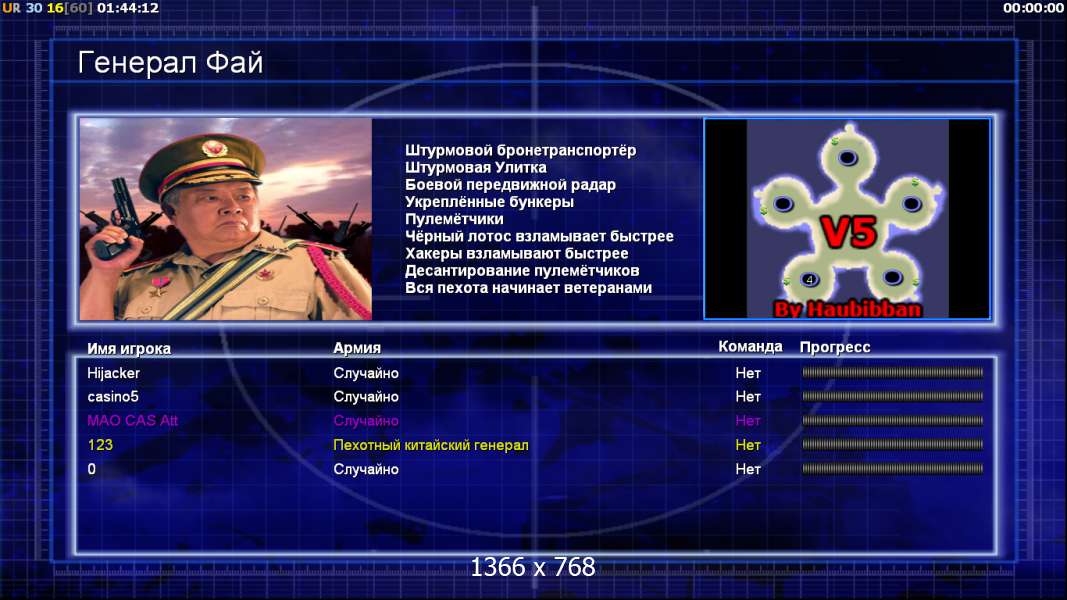 UR 30 16[60] 01:44:12

00:00:00

Генерал Фай

Штурмовой бронетранспортёр
Штурмовая Улитка
Боевой передвижной радар
Укреплённые бункеры
Пулемётчики
Чёрный лотос взламывает быстрее
Хакеры взламывают быстрее
Десантирование пулемётчиков
Вся пехота начинает ветеранами

V5
4
By Haubibban

| Имя игрока | Армия | Команда | Прогресс |
|---|---|---|---|
| Hijacker | Случайно | Нет | |
| casino5 | Случайно | Нет | |
| MAO CAS Att | Случайно | Нет | |
| 123 | Пехотный китайский генерал | Нет | |
| 0 | Случайно | Нет | |

1366 x 768